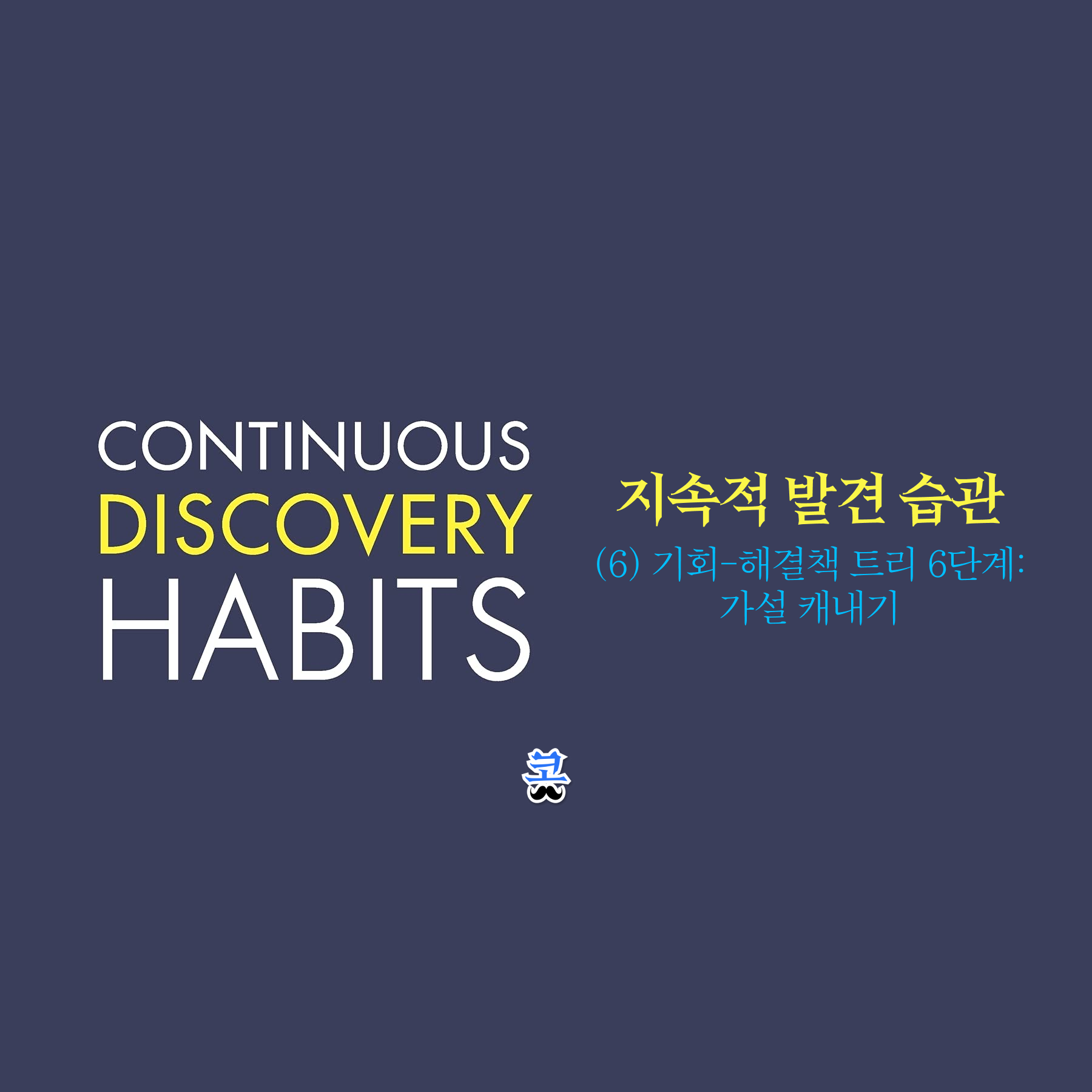 CONTINUOUS
DISCOVERY
HABITS

지속적 발견 습관

(6) 기회-해결책 트리 6단계:
가설 캐내기

코